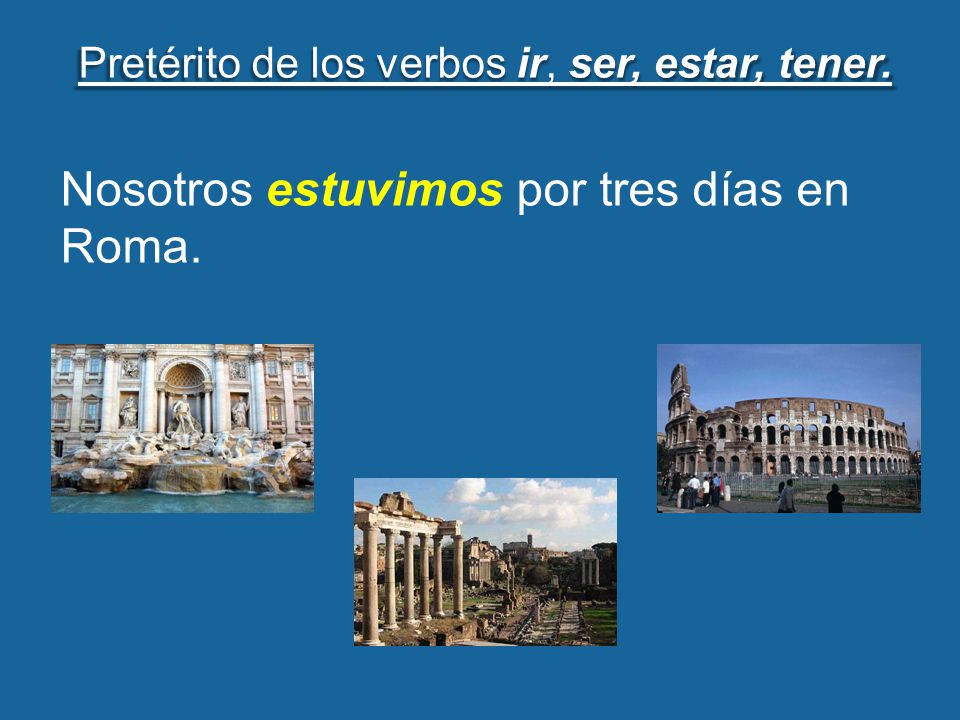 Pretérito de los verbos ir, ser, estar, tener.

Nosotros estuvimos por tres días en Roma.